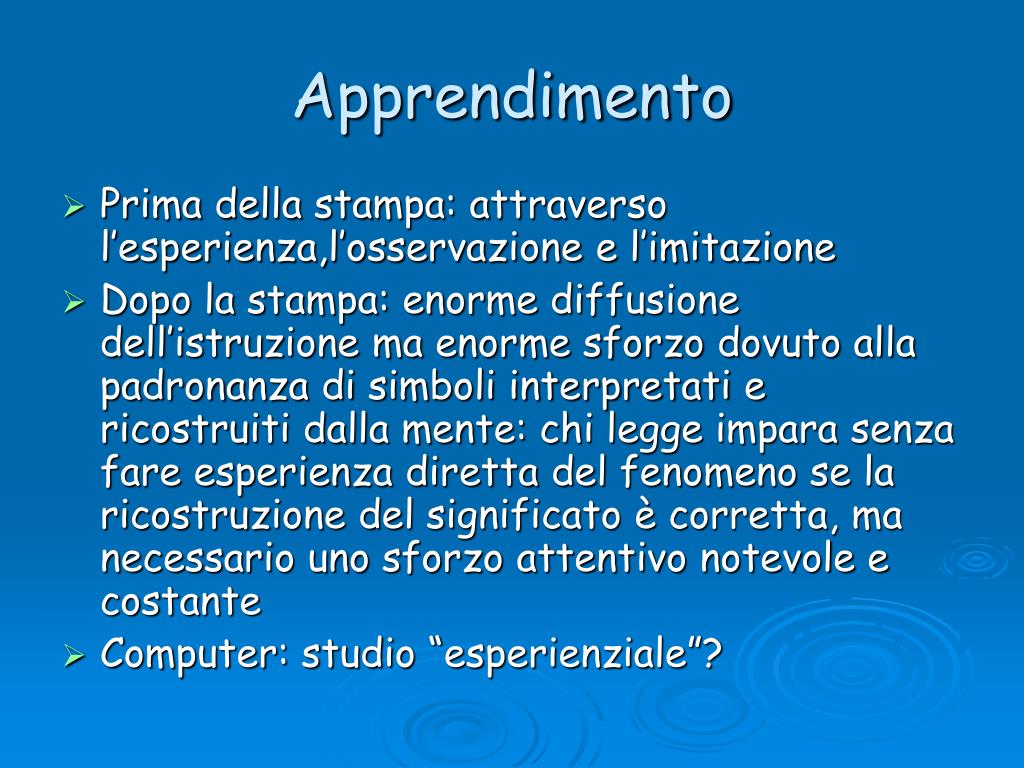 Apprendimento

➢ Prima della stampa: attraverso l’esperienza,l’osservazione e l’imitazione
➢ Dopo la stampa: enorme diffusione dell’istruzione ma enorme sforzo dovuto alla padronanza di simboli interpretati e ricostruiti dalla mente: chi legge impara senza fare esperienza diretta del fenomeno se la ricostruzione del significato è corretta, ma necessario uno sforzo attentivo notevole e costante
➢ Computer: studio “esperienziale”?